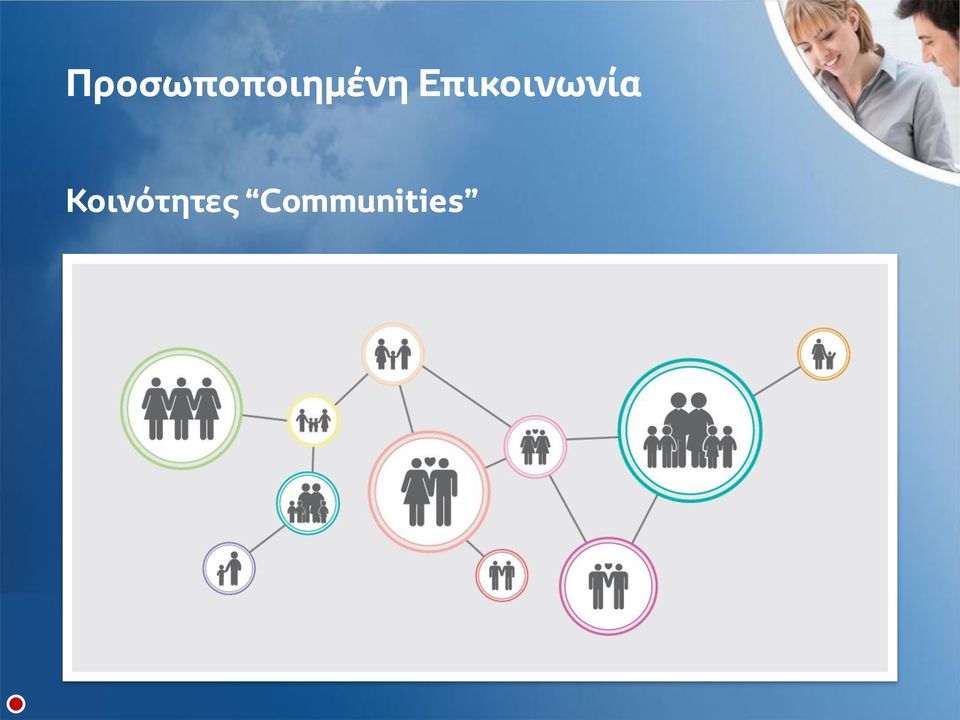 Προσωποποιημένη Επικοινωνία

Κοινότητες “Communities”